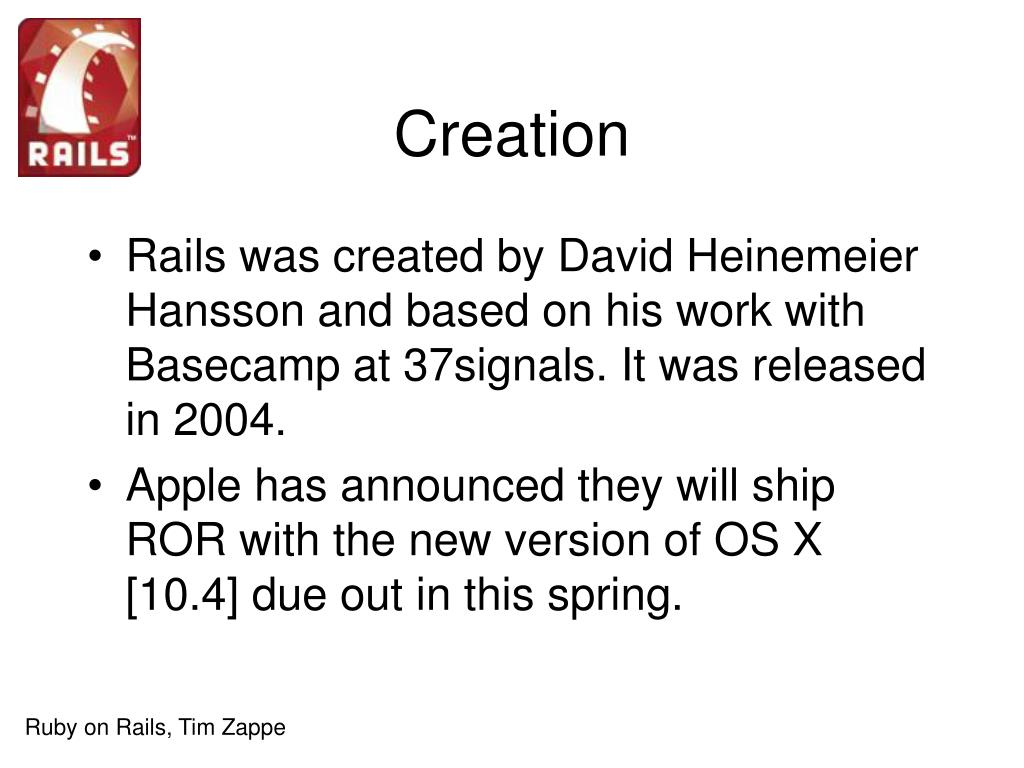 RAILS™

Creation

• Rails was created by David Heinemeier Hansson and based on his work with Basecamp at 37signals. It was released in 2004.
• Apple has announced they will ship ROR with the new version of OS X [10.4] due out in this spring.

Ruby on Rails, Tim Zappe